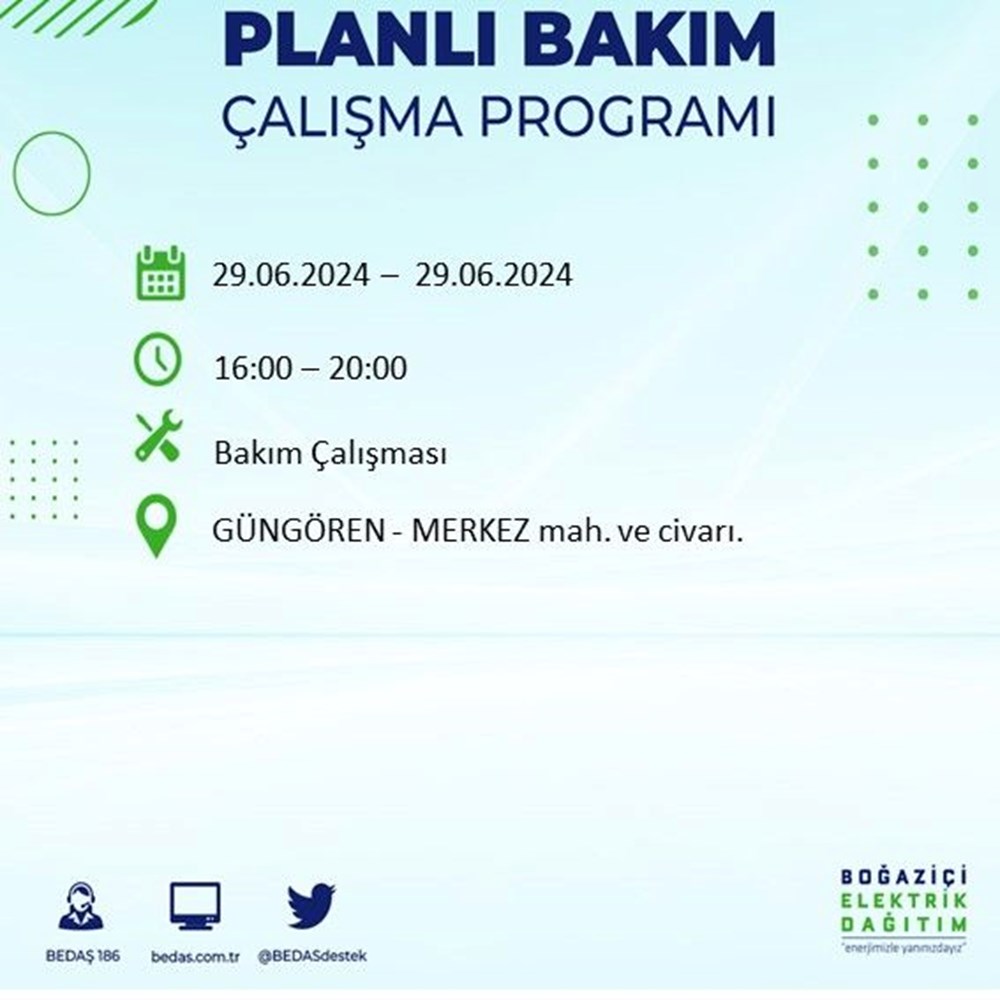 PLANLI BAKIM
ÇALIŞMA PROGRAMI

29.06.2024 – 29.06.2024

16:00 – 20:00

Bakım Çalışması

GÜNGÖREN - MERKEZ mah. ve civarı.

BEDAŞ 186

bedas.com.tr

@BEDASdestek

BOĞAZİÇİ
ELEKTRİK
DAĞITIM
"enerjimizle yanınızdayız"